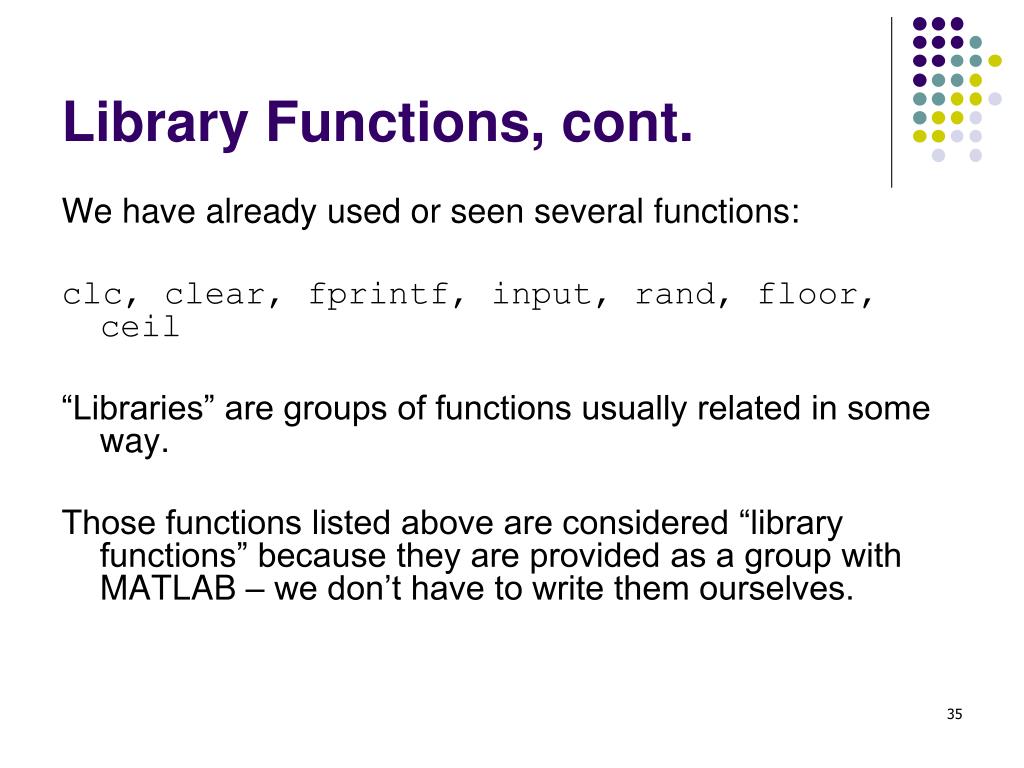 Library Functions, cont.

We have already used or seen several functions:

clc, clear, fprintf, input, rand, floor, ceil

“Libraries” are groups of functions usually related in some way.

Those functions listed above are considered “library functions” because they are provided as a group with MATLAB – we don’t have to write them ourselves.

35